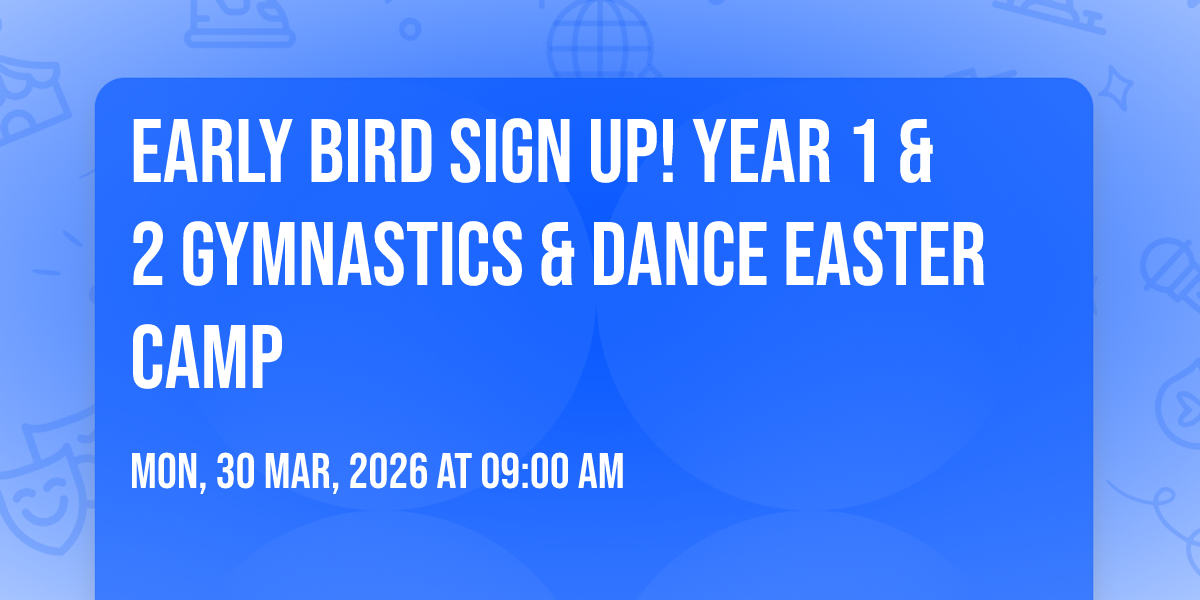 EARLY BIRD SIGN UP! YEAR 1 & 2 GYMNASTICS & DANCE EASTER CAMP

MON, 30 MAR, 2026 AT 09:00 AM